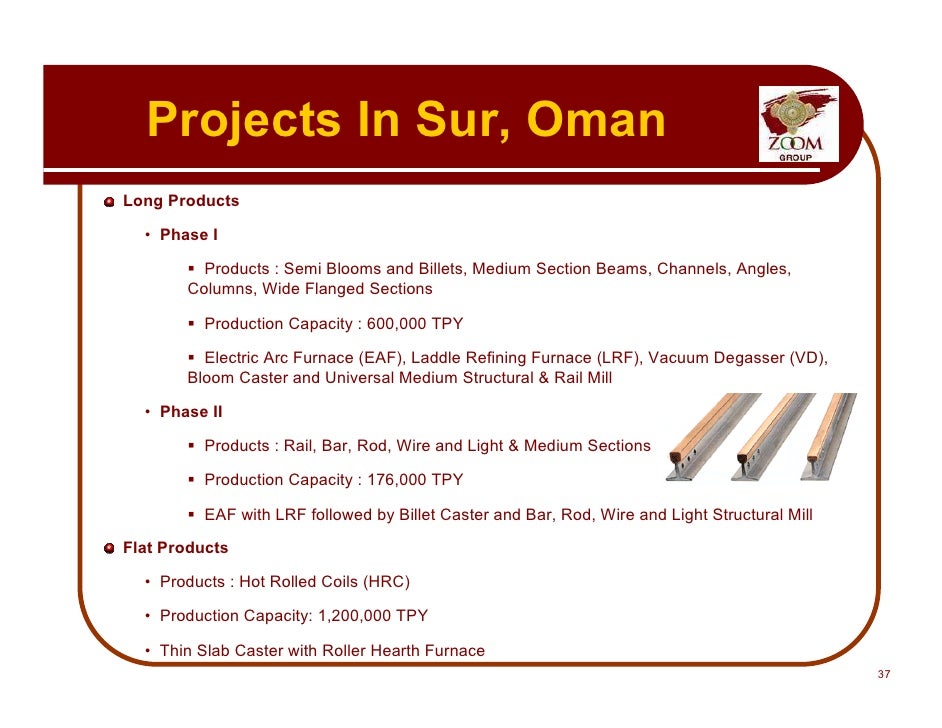 Projects In Sur, Oman

ZOOM GROUP

Long Products

• Phase I

▪ Products : Semi Blooms and Billets, Medium Section Beams, Channels, Angles, Columns, Wide Flanged Sections

▪ Production Capacity : 600,000 TPY

▪ Electric Arc Furnace (EAF), Laddle Refining Furnace (LRF), Vacuum Degasser (VD), Bloom Caster and Universal Medium Structural & Rail Mill

• Phase II

▪ Products : Rail, Bar, Rod, Wire and Light & Medium Sections

▪ Production Capacity : 176,000 TPY

▪ EAF with LRF followed by Billet Caster and Bar, Rod, Wire and Light Structural Mill

Flat Products

• Products : Hot Rolled Coils (HRC)

• Production Capacity: 1,200,000 TPY

• Thin Slab Caster with Roller Hearth Furnace

37